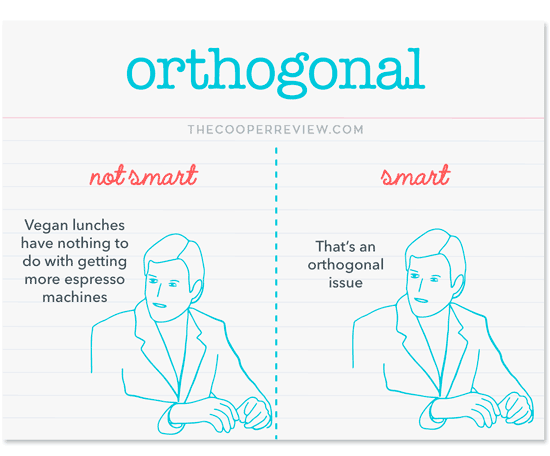 orthogonal

THECOOPERREVIEW.COM

not smart

Vegan lunches have nothing to do with getting more espresso machines

smart

That's an orthogonal issue